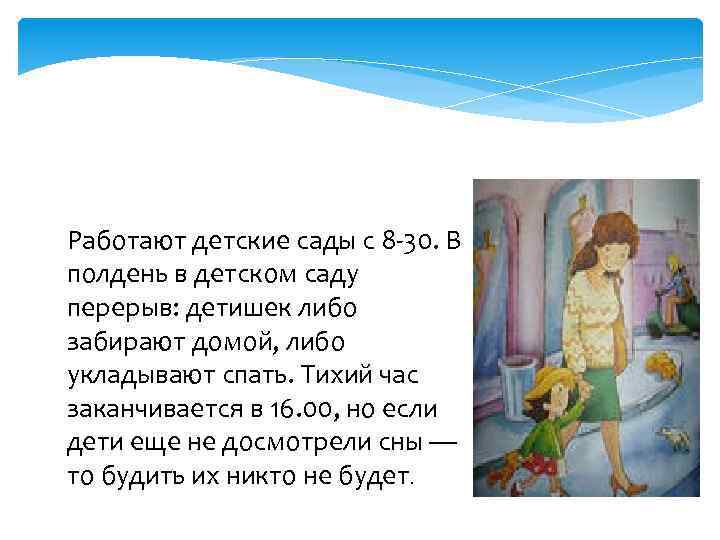 Работают детские сады с 8-30. В полдень в детском саду перерыв: детишек либо забирают домой, либо укладывают спать. Тихий час заканчивается в 16.00, но если дети еще не досмотрели сны — то будить их никто не будет.